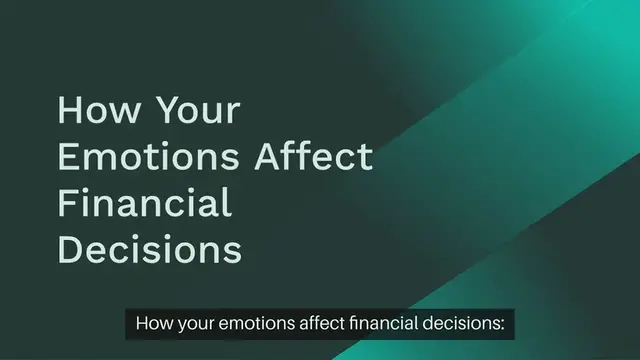 How Your Emotions Affect Financial Decisions

How your emotions affect financial decisions: